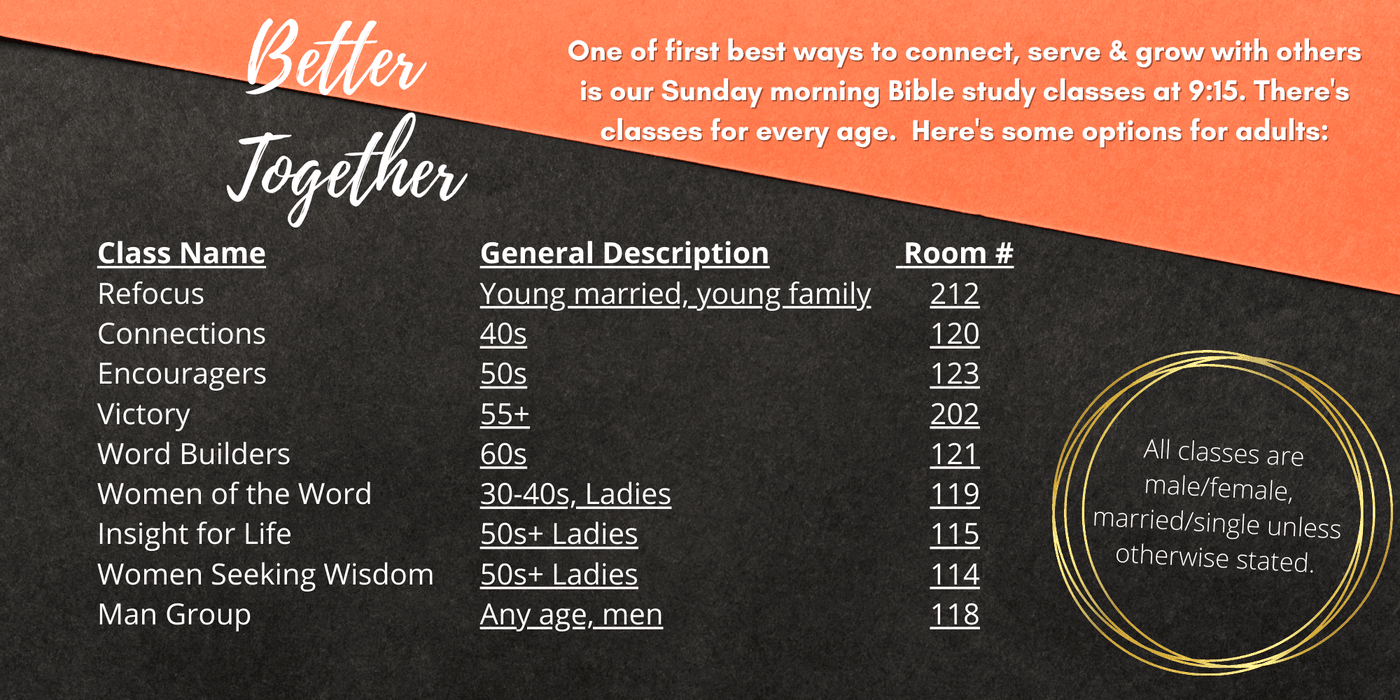 Better Together

One of first best ways to connect, serve & grow with others is our Sunday morning Bible study classes at 9:15. There's classes for every age. Here's some options for adults:

| Class Name | General Description | Room # |
|---|---|---|
| Refocus | Young married, young family | 212 |
| Connections | 40s | 120 |
| Encouragers | 50s | 123 |
| Victory | 55+ | 202 |
| Word Builders | 60s | 121 |
| Women of the Word | 30-40s, Ladies | 119 |
| Insight for Life | 50s+ Ladies | 115 |
| Women Seeking Wisdom | 50s+ Ladies | 114 |
| Man Group | Any age, men | 118 |

All classes are male/female, married/single unless otherwise stated.